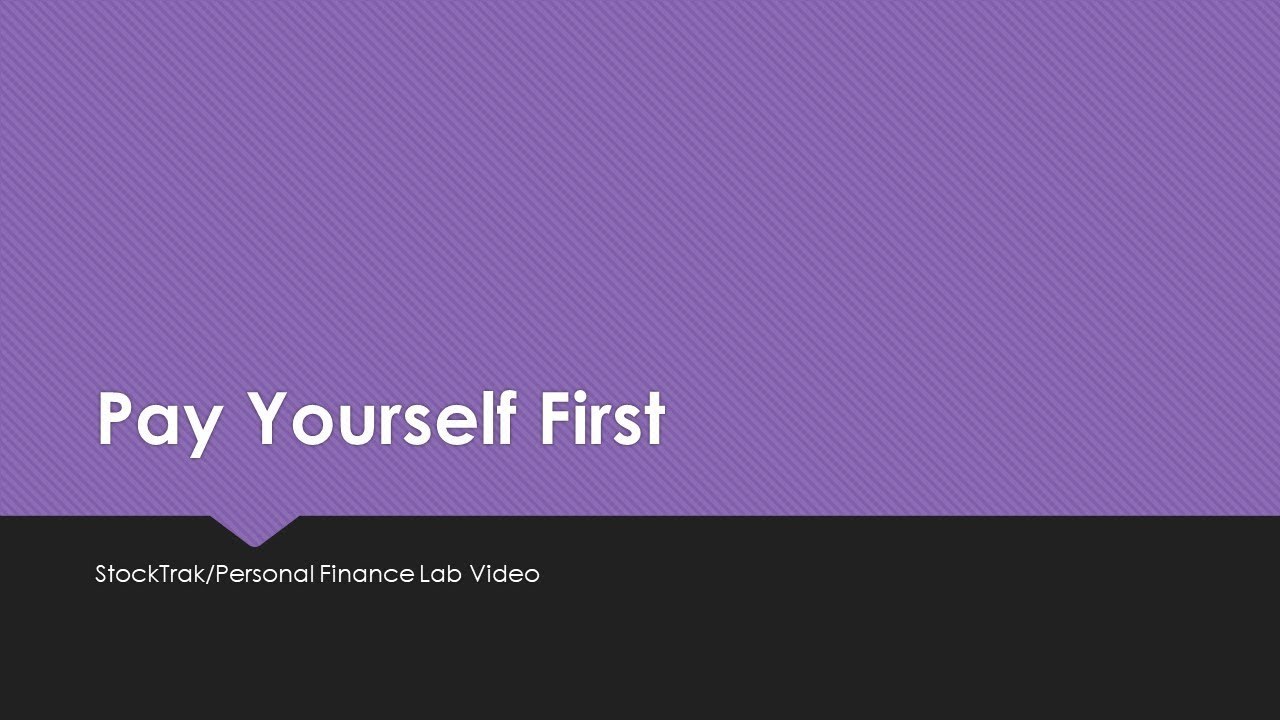 Pay Yourself First

StockTrak/Personal Finance Lab Video